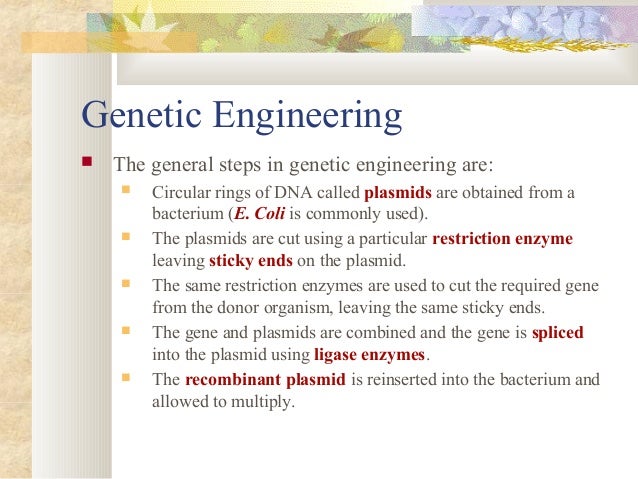 Genetic Engineering

The general steps in genetic engineering are:

Circular rings of DNA called plasmids are obtained from a bacterium (E. Coli is commonly used).

The plasmids are cut using a particular restriction enzyme leaving sticky ends on the plasmid.

The same restriction enzymes are used to cut the required gene from the donor organism, leaving the same sticky ends.

The gene and plasmids are combined and the gene is spliced into the plasmid using ligase enzymes.

The recombinant plasmid is reinserted into the bacterium and allowed to multiply.